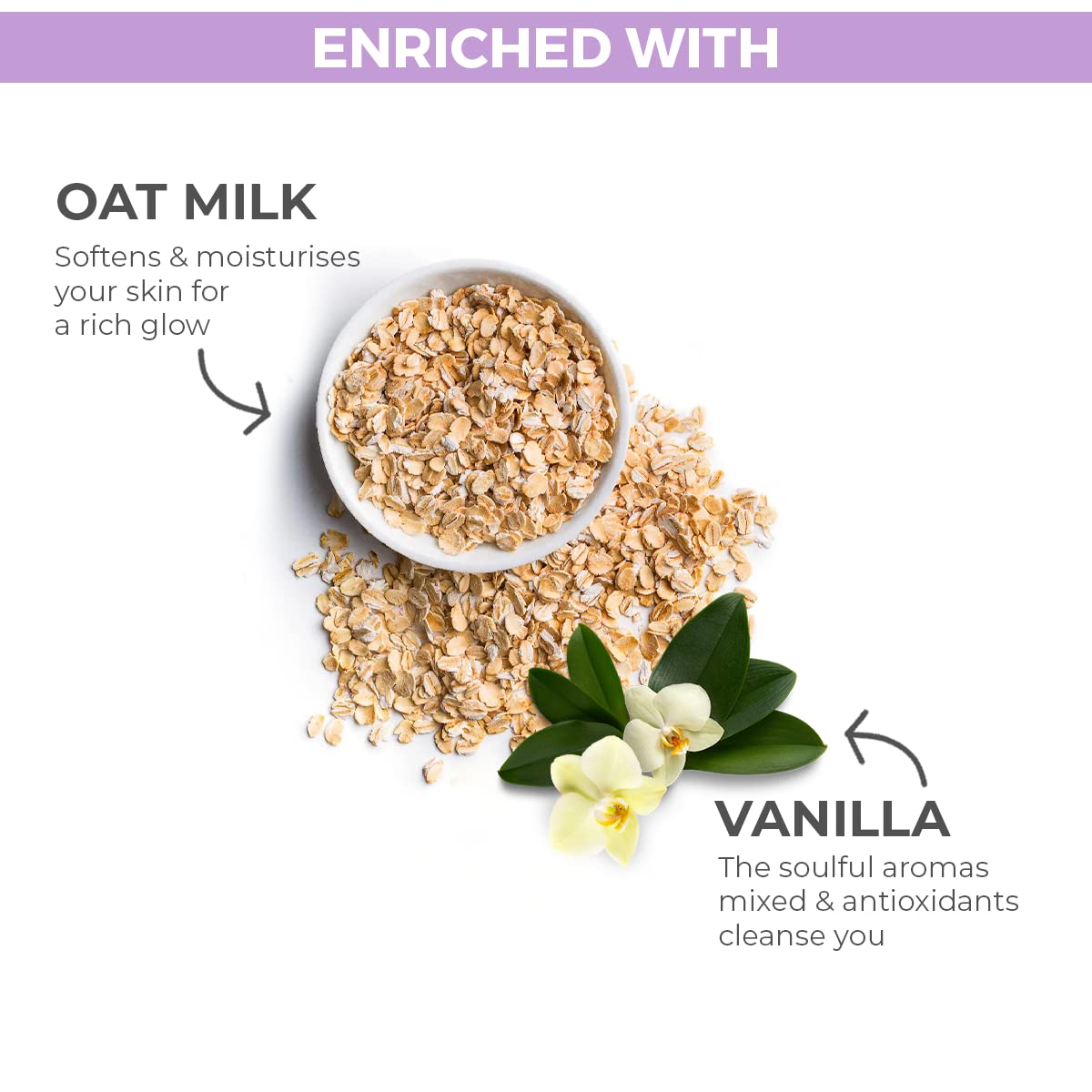 ENRICHED WITH

OAT MILK
Softens & moisturises your skin for a rich glow

VANILLA
The soulful aromas mixed & antioxidants cleanse you